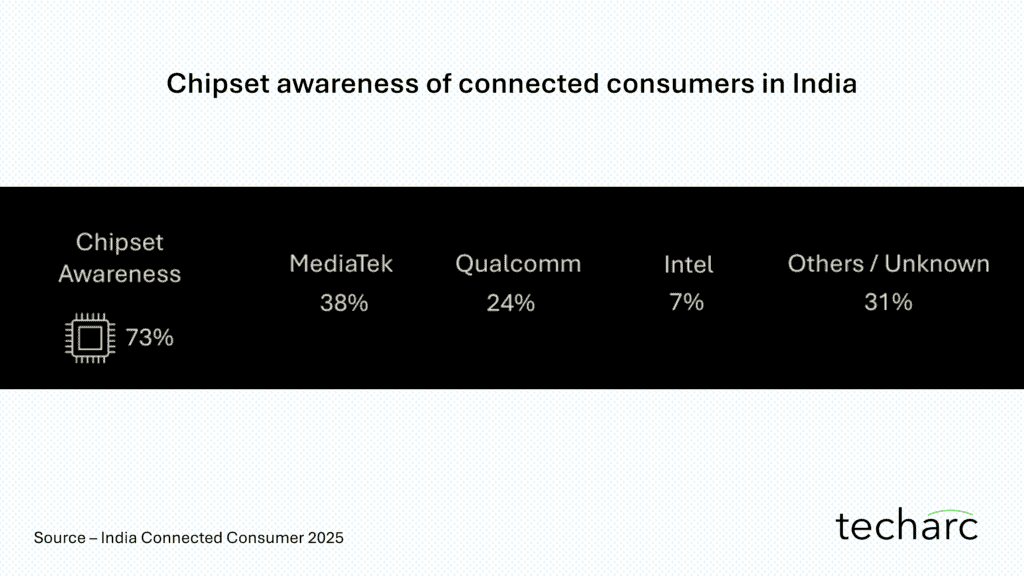 Chipset awareness of connected consumers in India

Chipset Awareness
73%

MediaTek
38%

Qualcomm
24%

Intel
7%

Others / Unknown
31%

Source – India Connected Consumer 2025

techarc